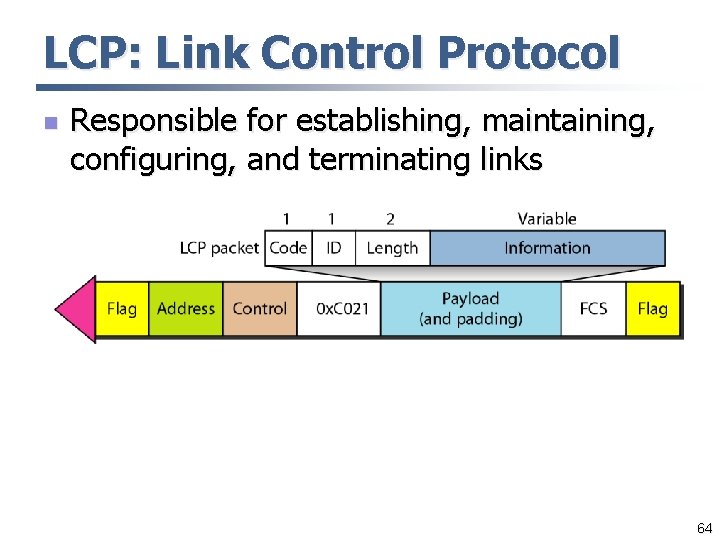 LCP: Link Control Protocol

Responsible for establishing, maintaining, configuring, and terminating links

1 1 2 Variable

LCP packet Code ID Length Information

Flag Address Control 0xC021 Payload (and padding) FCS Flag

64